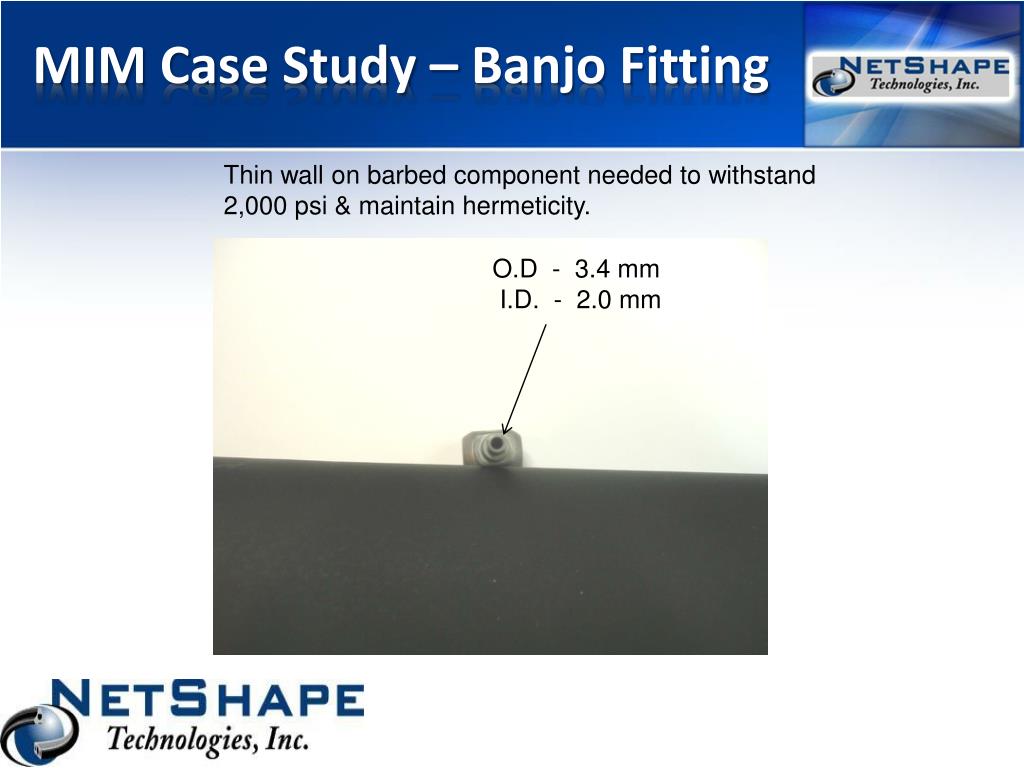 MIM Case Study – Banjo Fitting

NETSHAPE
Technologies, Inc.

Thin wall on barbed component needed to withstand 2,000 psi & maintain hermeticity.

O.D - 3.4 mm
I.D. - 2.0 mm

NETSHAPE
Technologies, Inc.